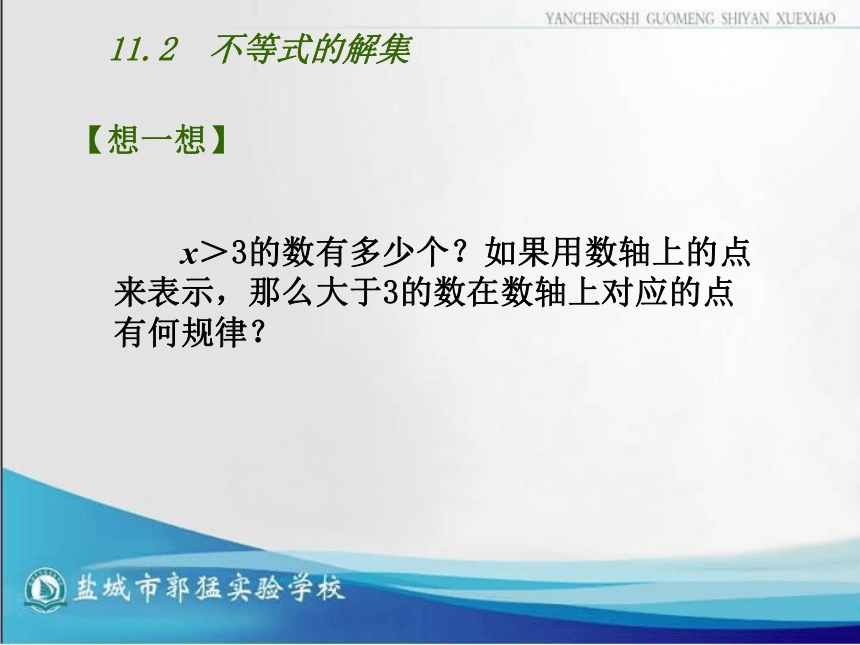 YANCHENGSHI GUOMENG SHIYAN XUEXIAO

11.2 不等式的解集

【想一想】

$x>3$的数有多少个？如果用数轴上的点来表示，那么大于3的数在数轴上对应的点有何规律？

盐城市郭猛实验学校